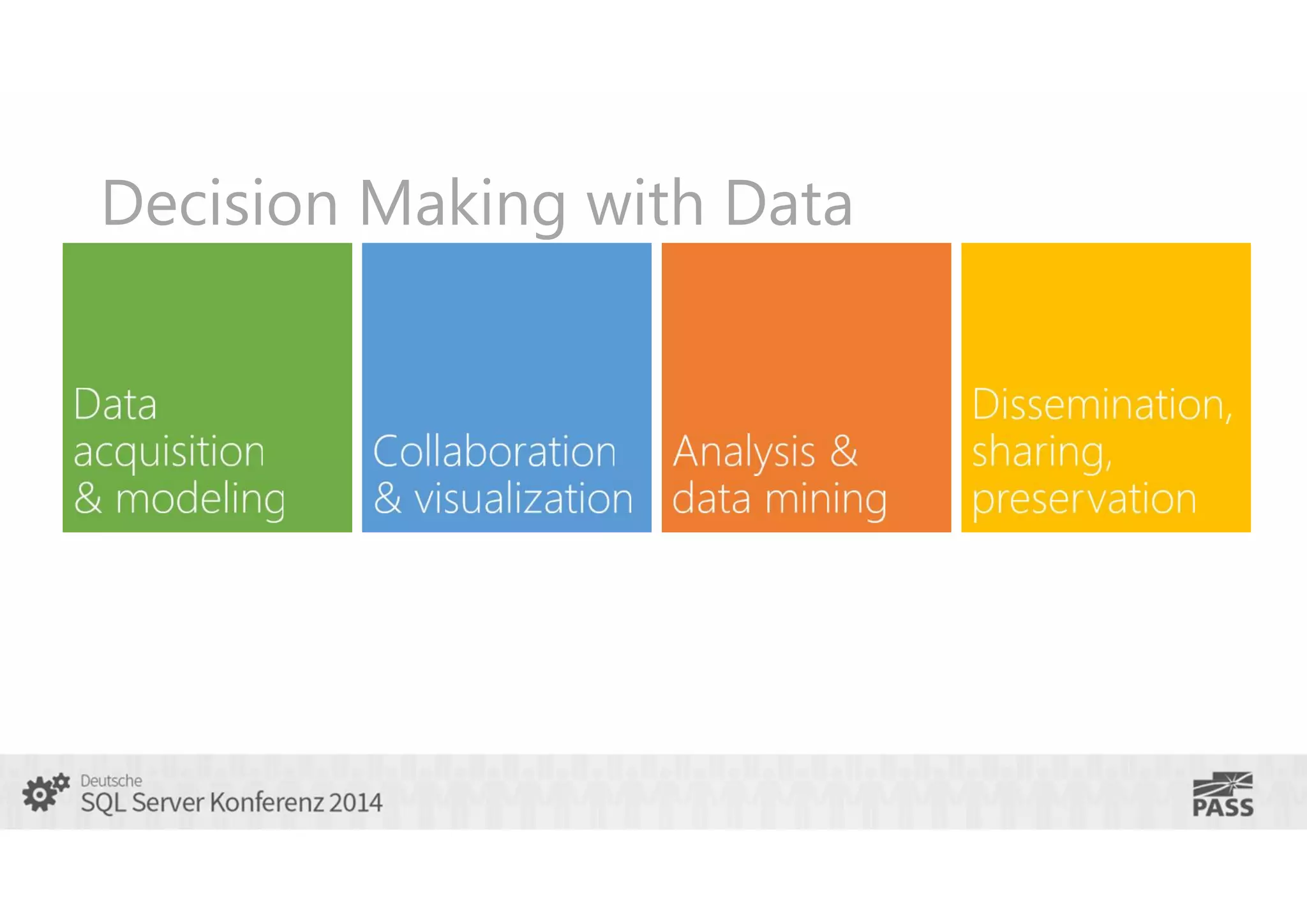 Decision Making with Data

Data acquisition & modeling

Collaboration & visualization

Analysis & data mining

Dissemination, sharing, preservation

Deutsche
SQL Server Konferenz 2014

PASS